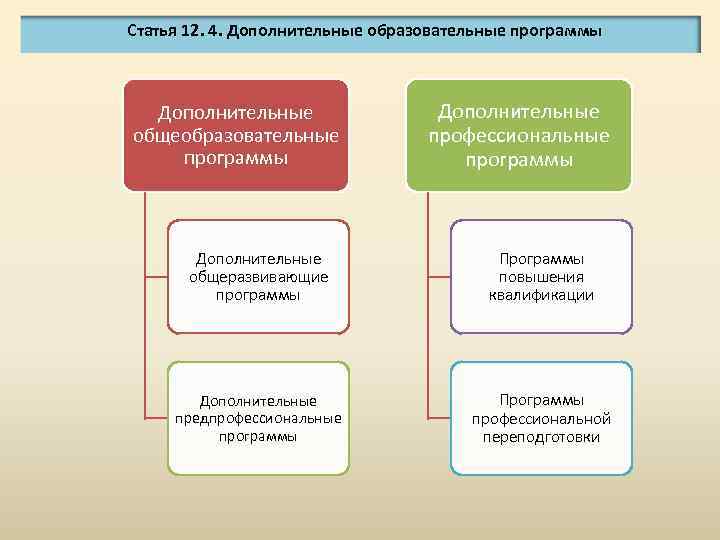 Статья 12. 4. Дополнительные образовательные программы

Дополнительные общеобразовательные программы

Дополнительные общеразвивающие программы

Дополнительные предпрофессиональные программы

Дополнительные профессиональные программы

Программы повышения квалификации

Программы профессиональной переподготовки